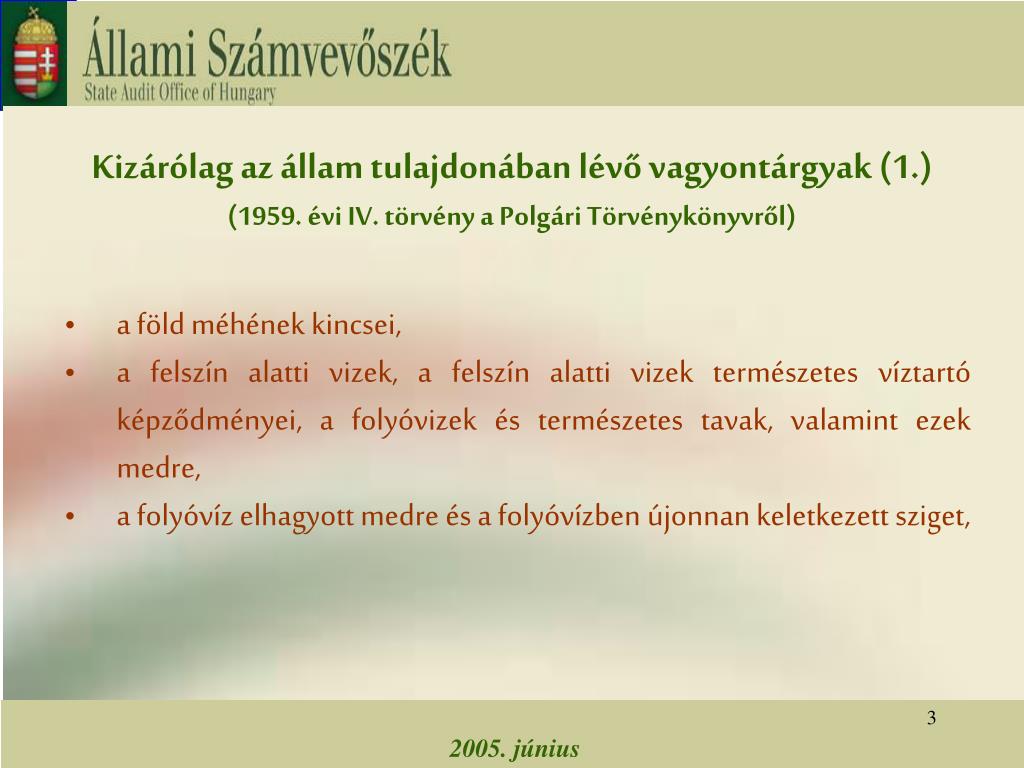 Állami Számvevőszék
State Audit Office of Hungary

Kizárólag az állam tulajdonában lévő vagyontárgyak (1.)
(1959. évi IV. törvény a Polgári Törvénykönyvről)

• a föld méhének kincsei,
• a felszín alatti vizek, a felszín alatti vizek természetes víztartó képződményei, a folyóvizek és természetes tavak, valamint ezek medre,
• a folyóvíz elhagyott medre és a folyóvízben újonnan keletkezett sziget,

3

2005. június